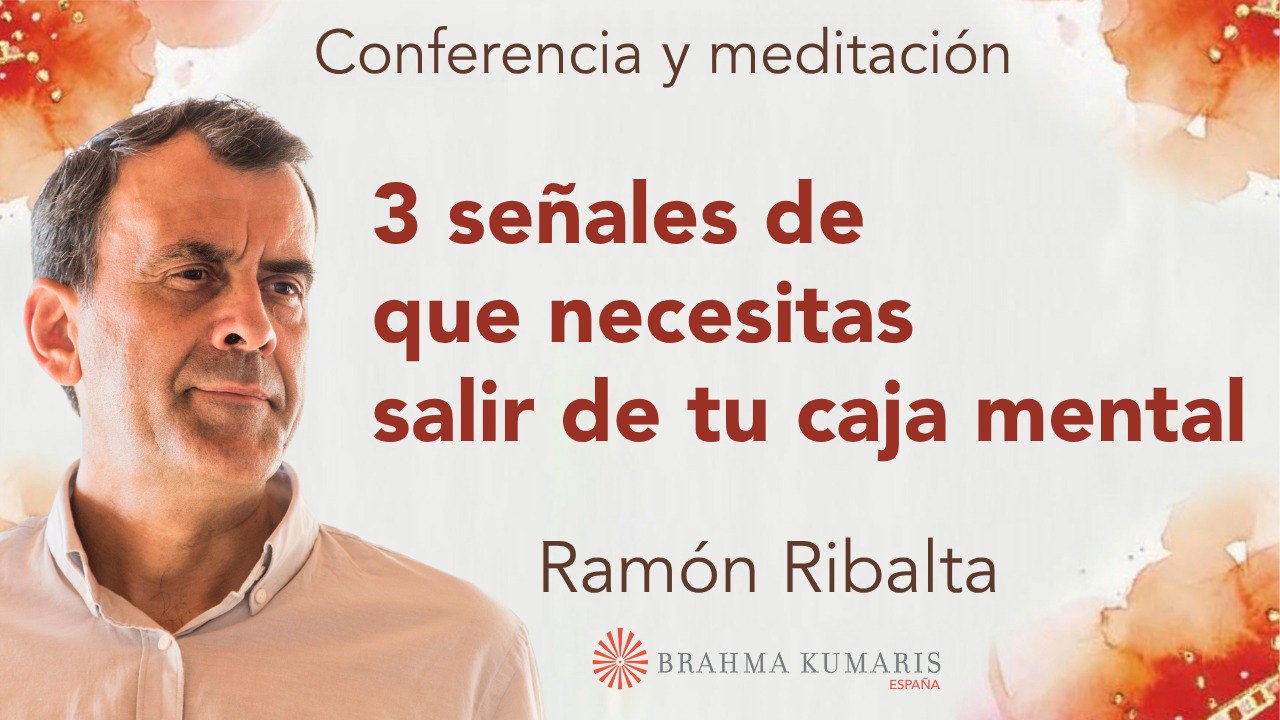 Conferencia y meditación

3 señales de que necesitas salir de tu caja mental

Ramón Ribalta

BRAHMA KUMARIS
ESPAÑA